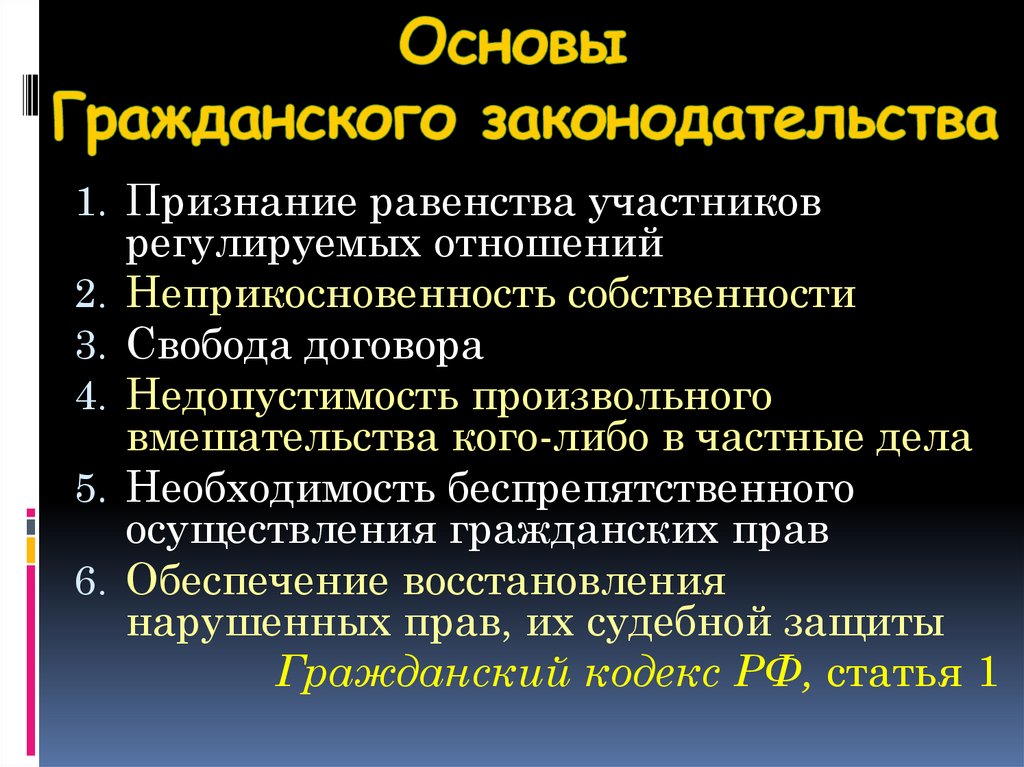 Основы Гражданского законодательства

1. Признание равенства участников регулируемых отношений
2. Неприкосновенность собственности
3. Свобода договора
4. Недопустимость произвольного вмешательства кого-либо в частные дела
5. Необходимость беспрепятственного осуществления гражданских прав
6. Обеспечение восстановления нарушенных прав, их судебной защиты

Гражданский кодекс РФ, статья 1